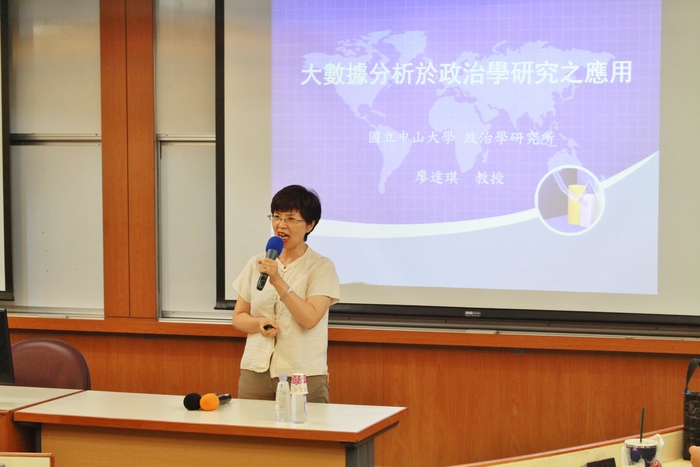 大數據分析於政治學研究之應用

國立中山大學 政治學研究所

廖達琪 教授